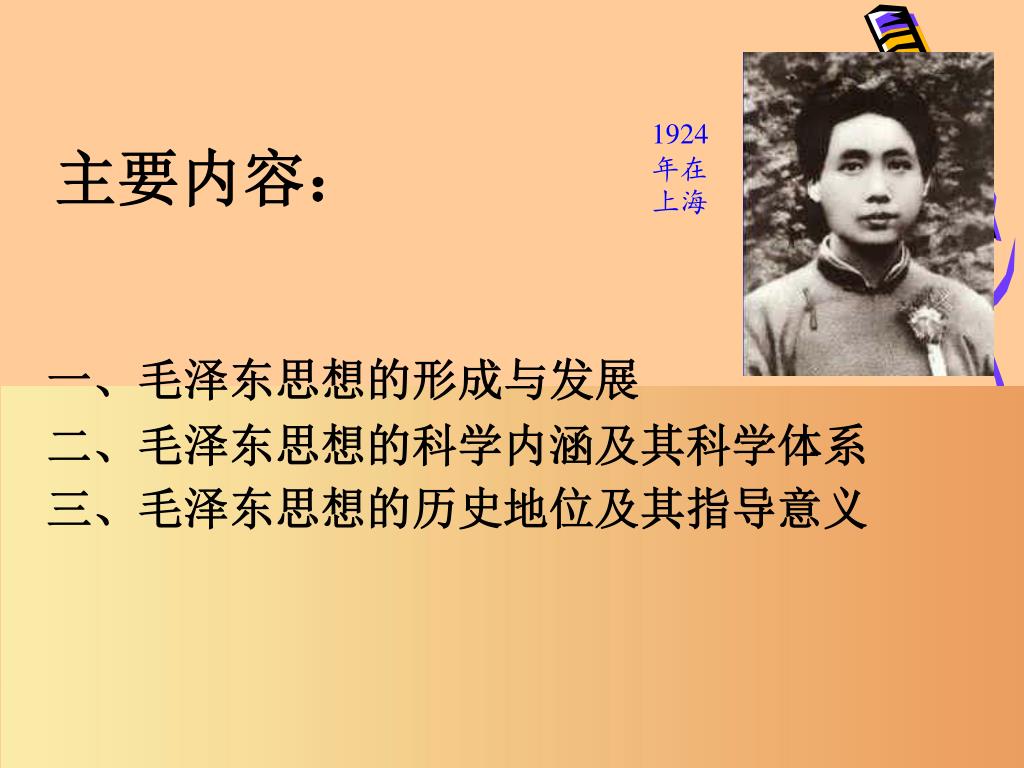 主要内容：

1924年在上海

一、毛泽东思想的形成与发展
二、毛泽东思想的科学内涵及其科学体系
三、毛泽东思想的历史地位及其指导意义